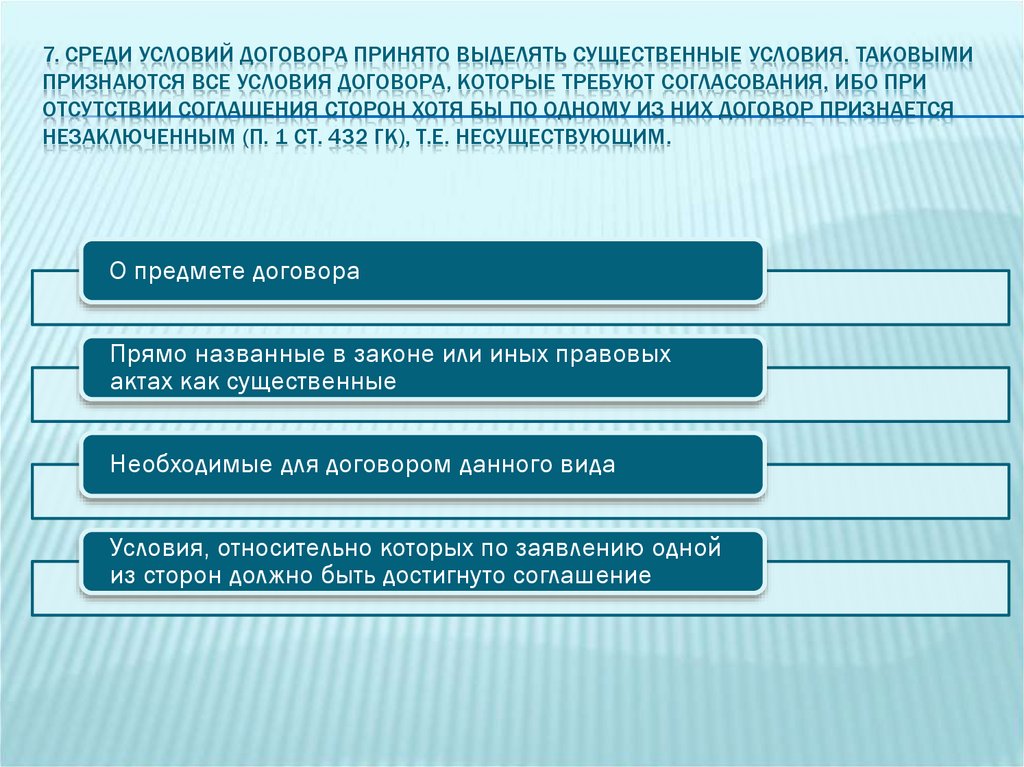 7. СРЕДИ УСЛОВИЙ ДОГОВОРА ПРИНЯТО ВЫДЕЛЯТЬ СУЩЕСТВЕННЫЕ УСЛОВИЯ. ТАКОВЫМИ ПРИЗНАЮТСЯ ВСЕ УСЛОВИЯ ДОГОВОРА, КОТОРЫЕ ТРЕБУЮТ СОГЛАСОВАНИЯ, ИБО ПРИ ОТСУТСТВИИ СОГЛАШЕНИЯ СТОРОН ХОТЯ БЫ ПО ОДНОМУ ИЗ НИХ ДОГОВОР ПРИЗНАЕТСЯ НЕЗАКЛЮЧЕННЫМ (П. 1 СТ. 432 ГК), Т.Е. НЕСУЩЕСТВУЮЩИМ.

О предмете договора

Прямо названные в законе или иных правовых актах как существенные

Необходимые для договором данного вида

Условия, относительно которых по заявлению одной из сторон должно быть достигнуто соглашение